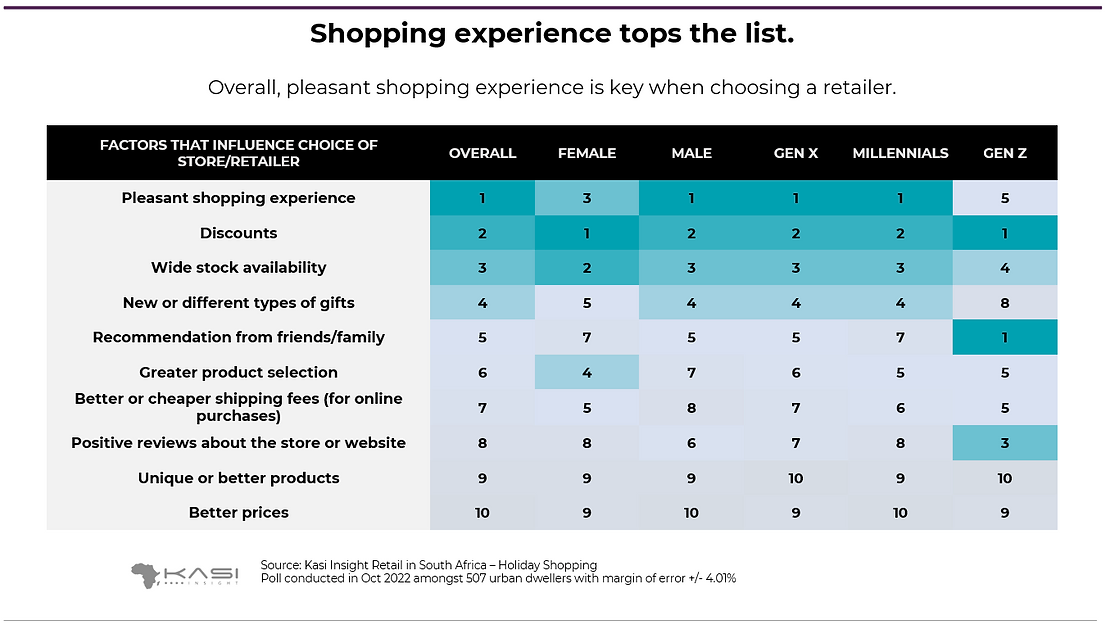 Shopping experience tops the list.

Overall, pleasant shopping experience is key when choosing a retailer.

| FACTORS THAT INFLUENCE CHOICE OF STORE/RETAILER | OVERALL | FEMALE | MALE | GEN X | MILLENNIALS | GEN Z |
|---|---|---|---|---|---|---|
| Pleasant shopping experience | 1 | 3 | 1 | 1 | 1 | 5 |
| Discounts | 2 | 1 | 2 | 2 | 2 | 1 |
| Wide stock availability | 3 | 2 | 3 | 3 | 3 | 4 |
| New or different types of gifts | 4 | 5 | 4 | 4 | 4 | 8 |
| Recommendation from friends/family | 5 | 7 | 5 | 5 | 7 | 1 |
| Greater product selection | 6 | 4 | 7 | 6 | 5 | 5 |
| Better or cheaper shipping fees (for online purchases) | 7 | 5 | 8 | 7 | 6 | 5 |
| Positive reviews about the store or website | 8 | 8 | 6 | 7 | 8 | 3 |
| Unique or better products | 9 | 9 | 9 | 10 | 9 | 10 |
| Better prices | 10 | 9 | 10 | 9 | 10 | 9 |

KASI INSIGHT

Source: Kasi Insight Retail in South Africa – Holiday Shopping
Poll conducted in Oct 2022 amongst 507 urban dwellers with margin of error +/- 4.01%